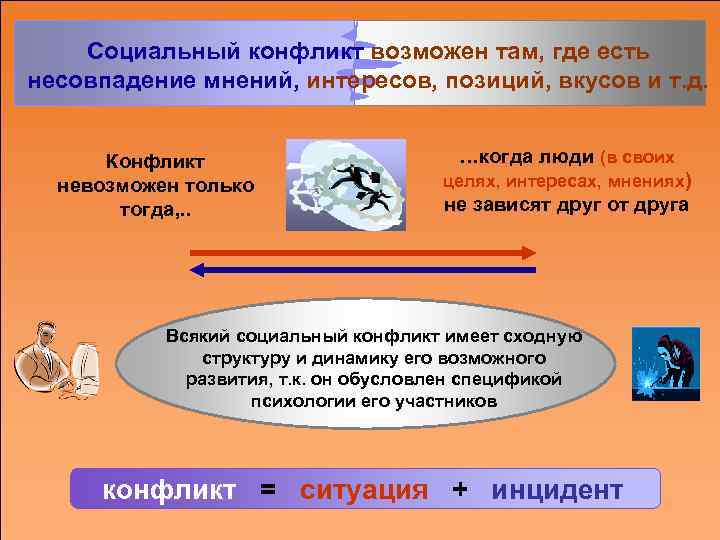 Социальный конфликт возможен там, где есть несовпадение мнений, интересов, позиций, вкусов и т.д.

Конфликт невозможен только тогда,..

...когда люди (в своих целях, интересах, мнениях) не зависят друг от друга

Всякий социальный конфликт имеет сходную структуру и динамику его возможного развития, т.к. он обусловлен спецификой психологии его участников

конфликт = ситуация + инцидент